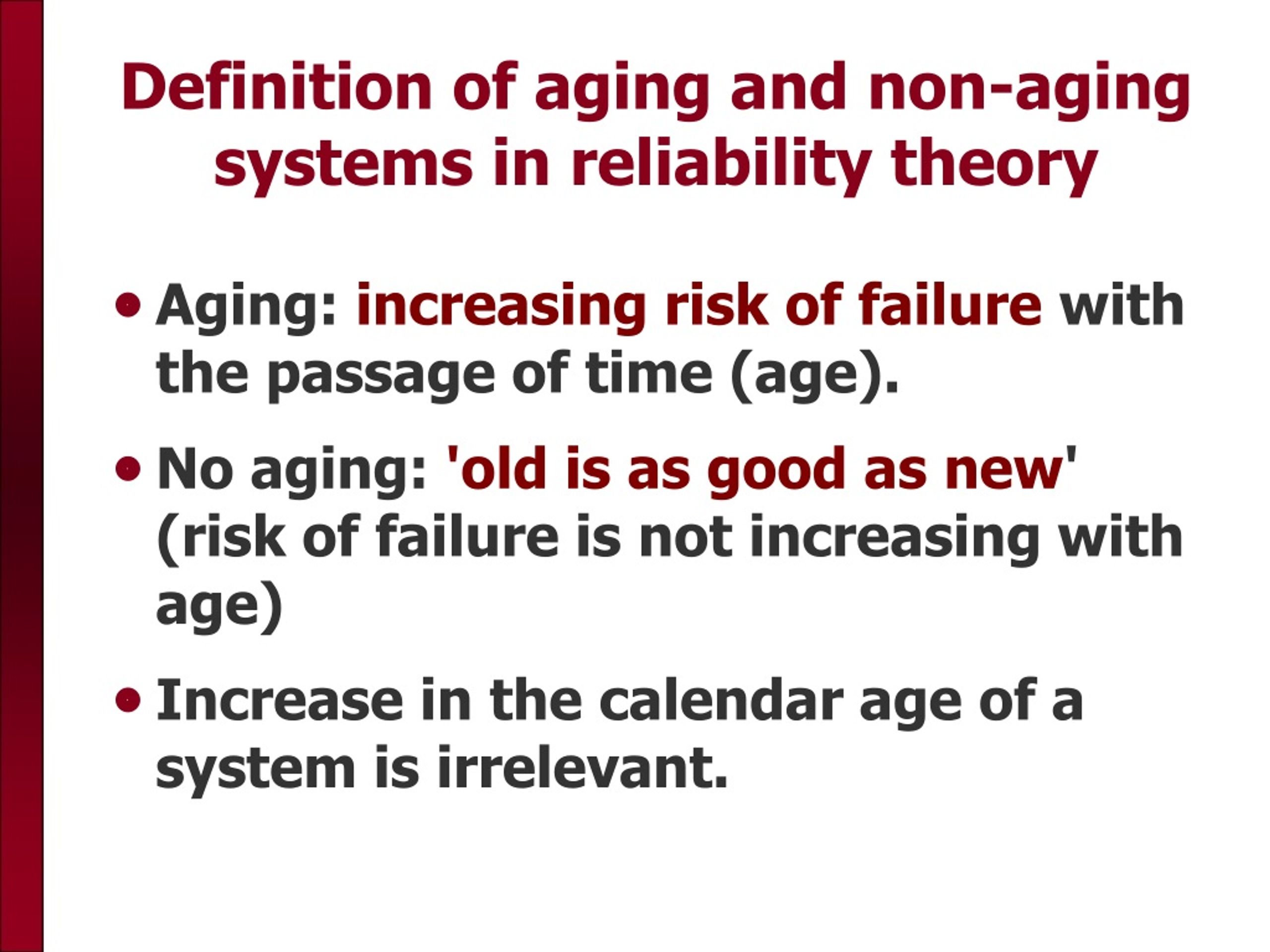 Definition of aging and non-aging systems in reliability theory

• Aging: increasing risk of failure with the passage of time (age).

• No aging: 'old is as good as new' (risk of failure is not increasing with age)

• Increase in the calendar age of a system is irrelevant.